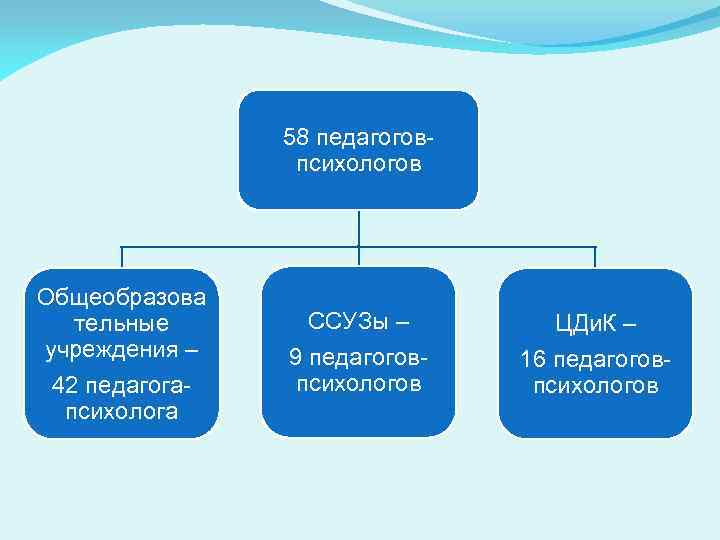 58 педагогов-психологов

Общеобразовательные учреждения –

42 педагога-психолога

ССУЗы –

9 педагогов-психологов

ЦДиК –

16 педагогов-психологов